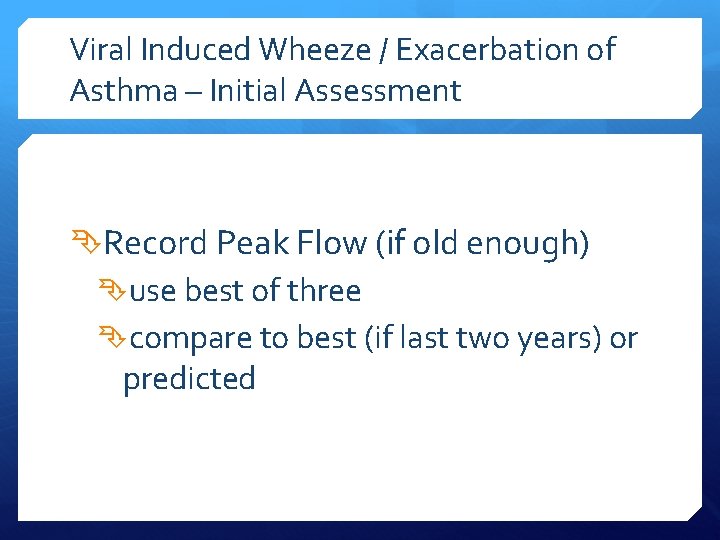 Viral Induced Wheeze / Exacerbation of Asthma – Initial Assessment

Record Peak Flow (if old enough)

use best of three

compare to best (if last two years) or predicted